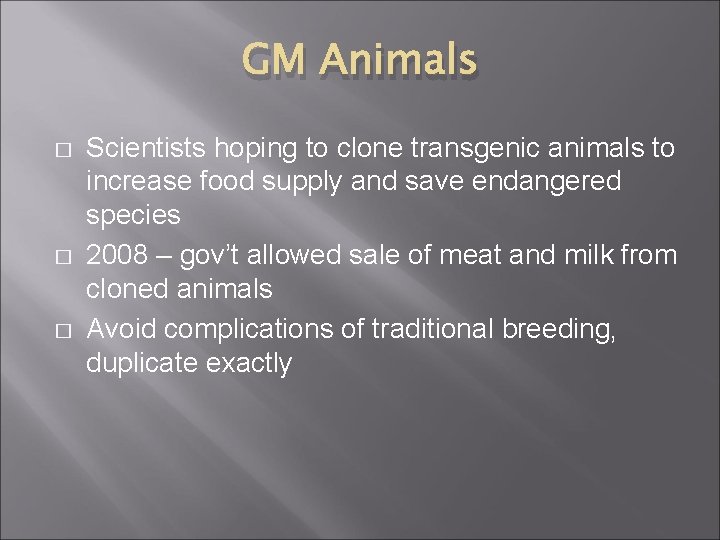 GM Animals

□ Scientists hoping to clone transgenic animals to increase food supply and save endangered species

□ 2008 – gov't allowed sale of meat and milk from cloned animals

□ Avoid complications of traditional breeding, duplicate exactly